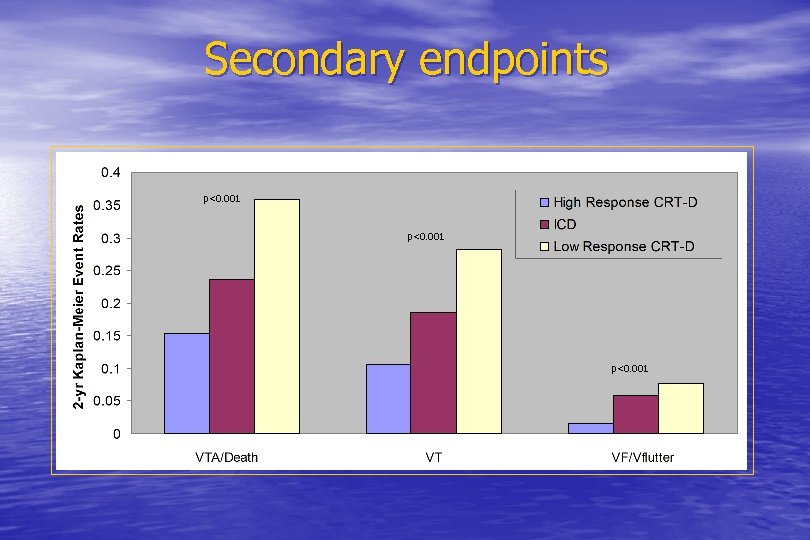 Secondary endpoints

2-yr Kaplan-Meier Event Rates

0.4
0.35
0.3
0.25
0.2
0.15
0.1
0.05
0

p<0.001

p<0.001

p<0.001

High Response CRT-D
ICD
Low Response CRT-D

VTA/Death
VT
VF/Vflutter